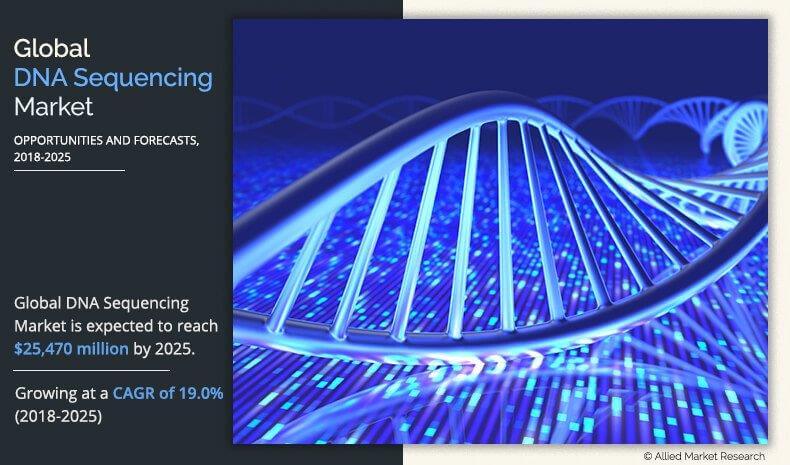 Global
DNA Sequencing
Market

OPPORTUNITIES AND FORECASTS, 2018-2025

Global DNA Sequencing Market is expected to reach $25,470 million by 2025.

Growing at a CAGR of 19.0% (2018-2025)

© Allied Market Research